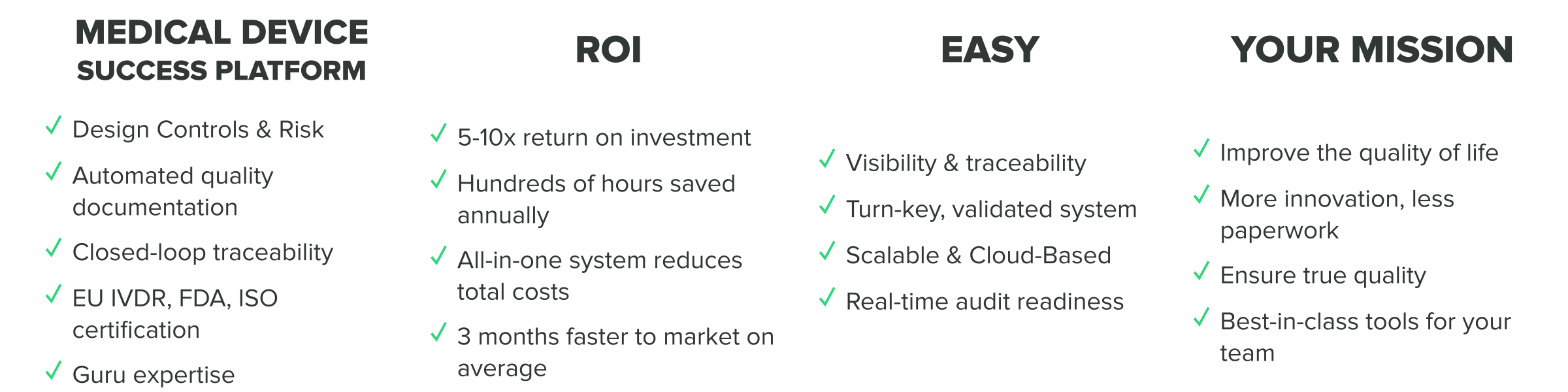 MEDICAL DEVICE
SUCCESS PLATFORM

✓ Design Controls & Risk
✓ Automated quality documentation
✓ Closed-loop traceability
✓ EU IVDR, FDA, ISO certification
✓ Guru expertise

ROI

✓ 5-10x return on investment
✓ Hundreds of hours saved annually
✓ All-in-one system reduces total costs
✓ 3 months faster to market on average

EASY

✓ Visibility & traceability
✓ Turn-key, validated system
✓ Scalable & Cloud-Based
✓ Real-time audit readiness

YOUR MISSION

✓ Improve the quality of life
✓ More innovation, less paperwork
✓ Ensure true quality
✓ Best-in-class tools for your team